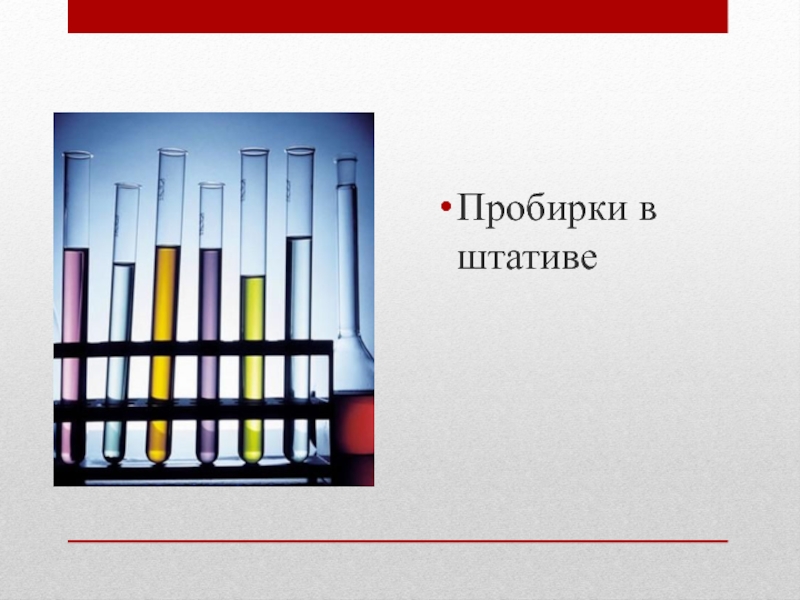 • Пробирки в штативе